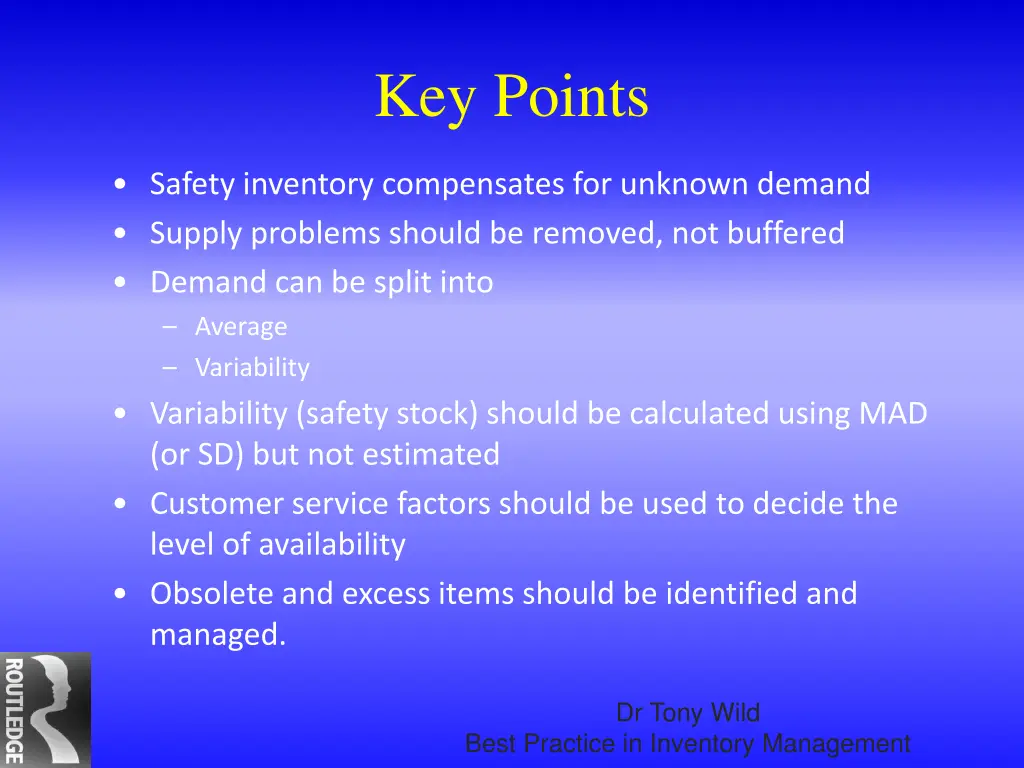 Key Points

• Safety inventory compensates for unknown demand
• Supply problems should be removed, not buffered
• Demand can be split into
– Average
– Variability
• Variability (safety stock) should be calculated using MAD (or SD) but not estimated
• Customer service factors should be used to decide the level of availability
• Obsolete and excess items should be identified and managed.

ROUTLEDGE

Dr Tony Wild
Best Practice in Inventory Management